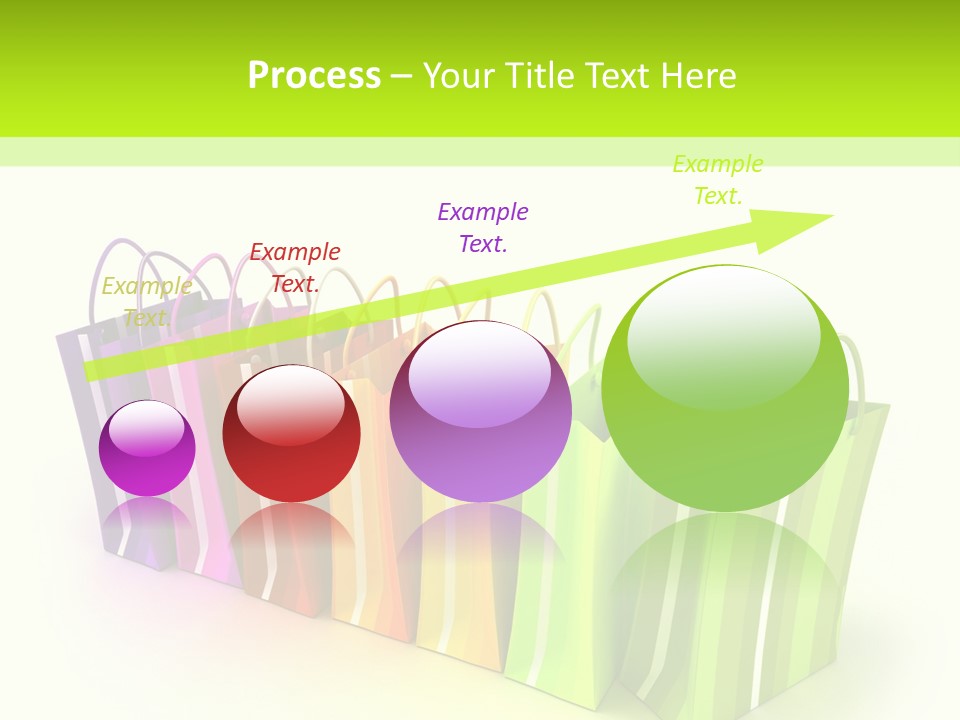 Process – Your Title Text Here

Example Text.

Example Text.

Example Text.

Example Text.